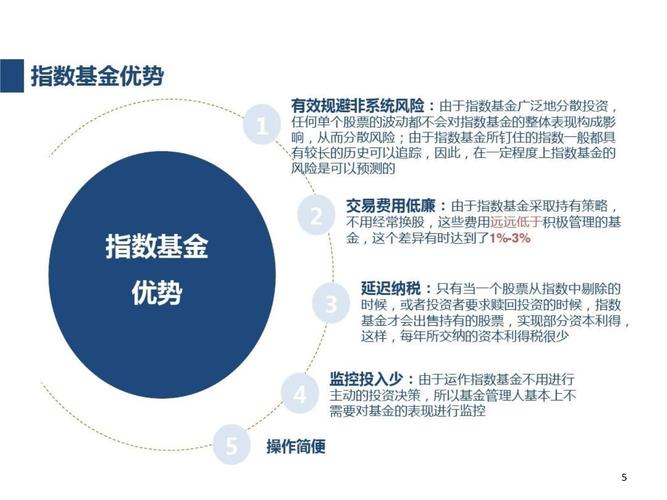 指数基金优势

指数基金优势

1 有效规避非系统风险：由于指数基金广泛地分散投资，任何单个股票的波动都不会对指数基金的整体表现构成影响，从而分散风险；由于指数基金所钉住的指数一般都具有较长的历史可以追踪，因此，在一定程度上指数基金的风险是可以预测的

2 交易费用低廉：由于指数基金采取持有策略，不用经常换股，这些费用远远低于积极管理的基金，这个差异有时达到了1%-3%

3 延迟纳税：只有当一个股票从指数中剔除的时候，或者投资者要求赎回投资的时候，指数基金才会出售持有的股票，实现部分资本利得，这样，每年所交纳的资本利得税很少

4 监控投入少：由于运作指数基金不用进行主动的投资决策，所以基金管理人基本上不需要对基金的表现进行监控

5 操作简便

5